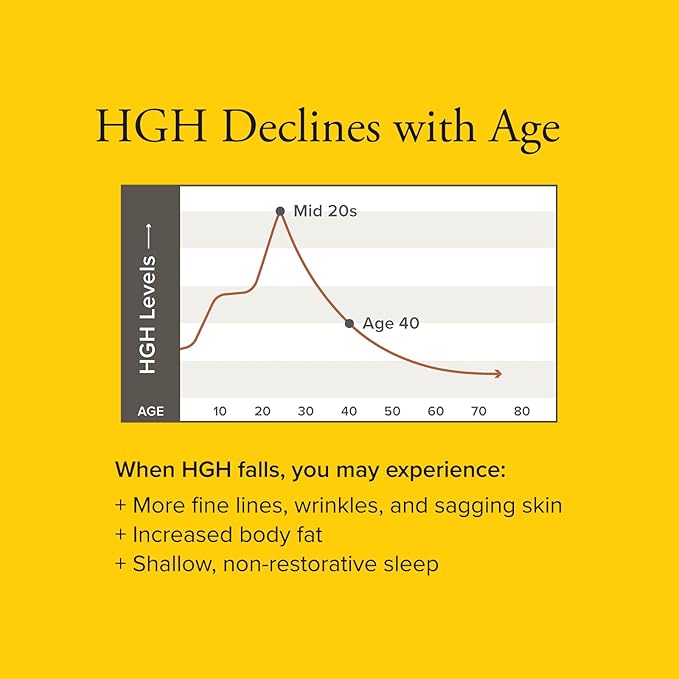 HGH Declines with Age

HGH Levels ⟶

Mid 20s

Age 40

AGE 10 20 30 40 50 60 70 80

When HGH falls, you may experience:

+ More fine lines, wrinkles, and sagging skin
+ Increased body fat
+ Shallow, non-restorative sleep